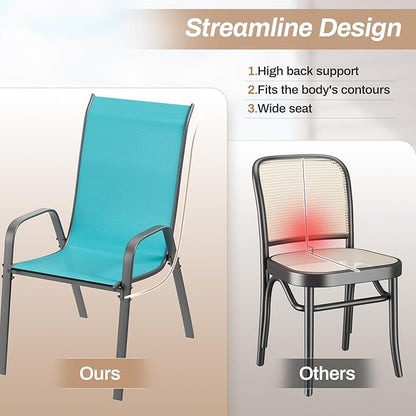 Streamline Design

1.High back support

2.Fits the body's contours

3.Wide seat

Ours

Others